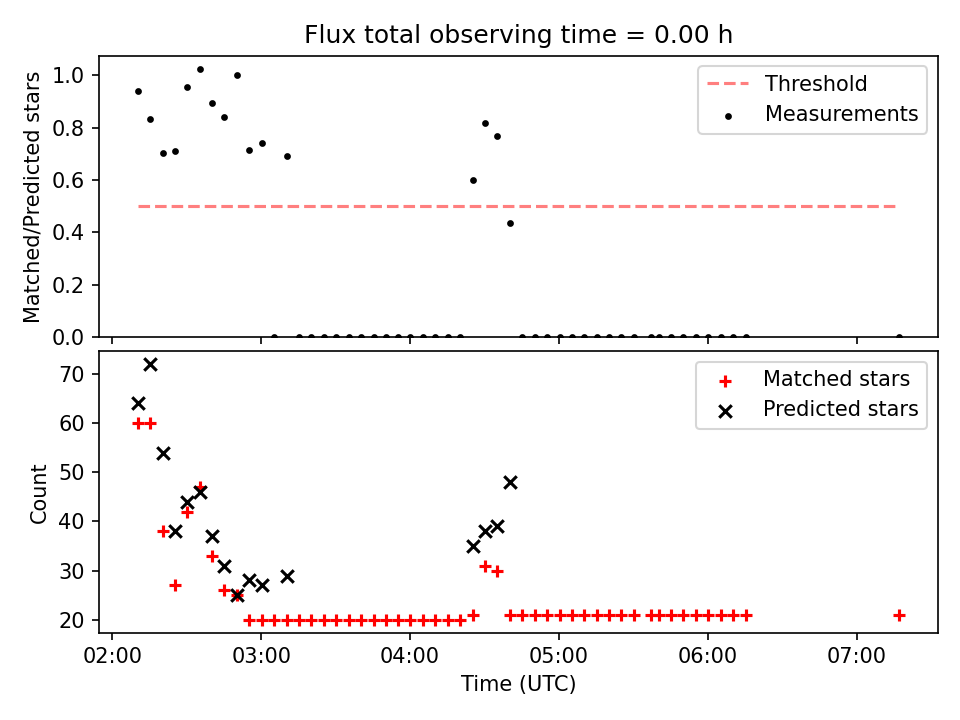 Flux total observing time = 0.00 h

Matched/Predicted stars

1.0
0.8
0.6
0.4
0.2
0.0

Threshold
Measurements

Count

70
60
50
40
30
20

Matched stars
Predicted stars

02:00 03:00 04:00 05:00 06:00 07:00

Time (UTC)